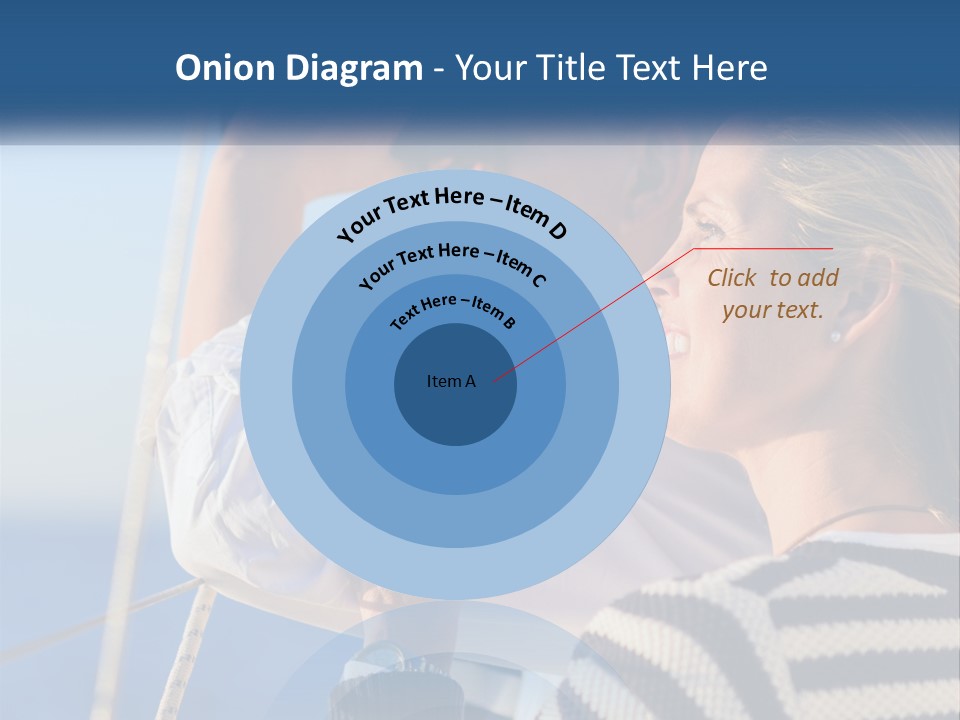 Onion Diagram - Your Title Text Here

Your Text Here – Item D

Your Text Here – Item C

Text Here – Item B

Item A

Click to add your text.